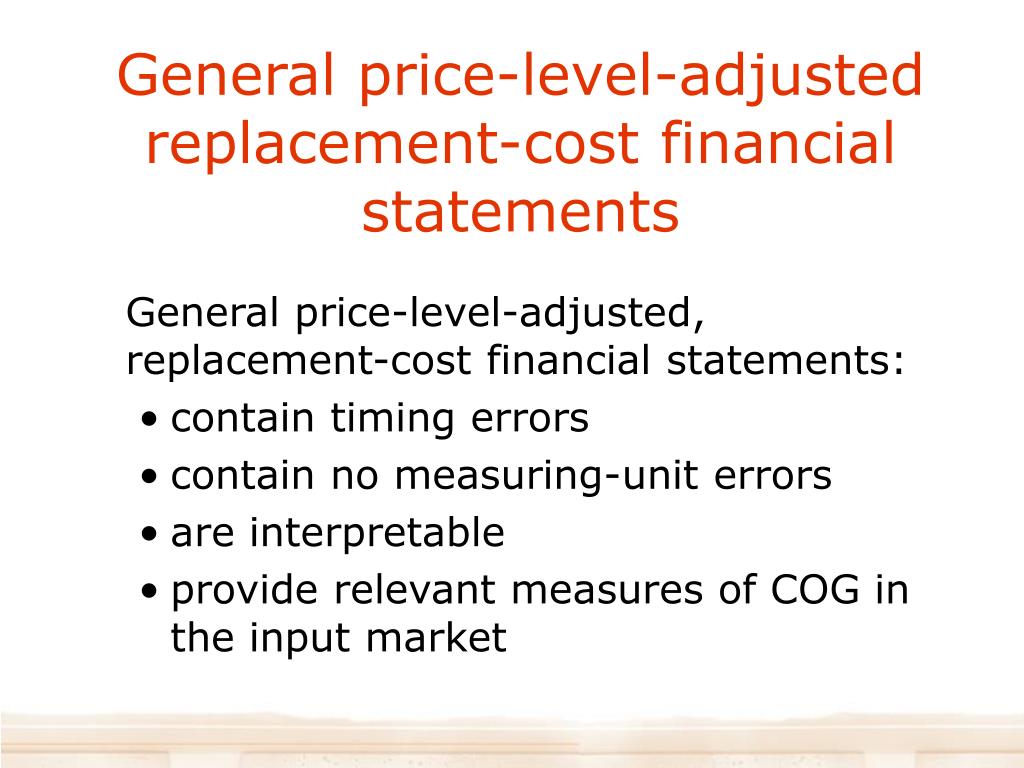 General price-level-adjusted replacement-cost financial statements

General price-level-adjusted, replacement-cost financial statements:
• contain timing errors
• contain no measuring-unit errors
• are interpretable
• provide relevant measures of COG in the input market